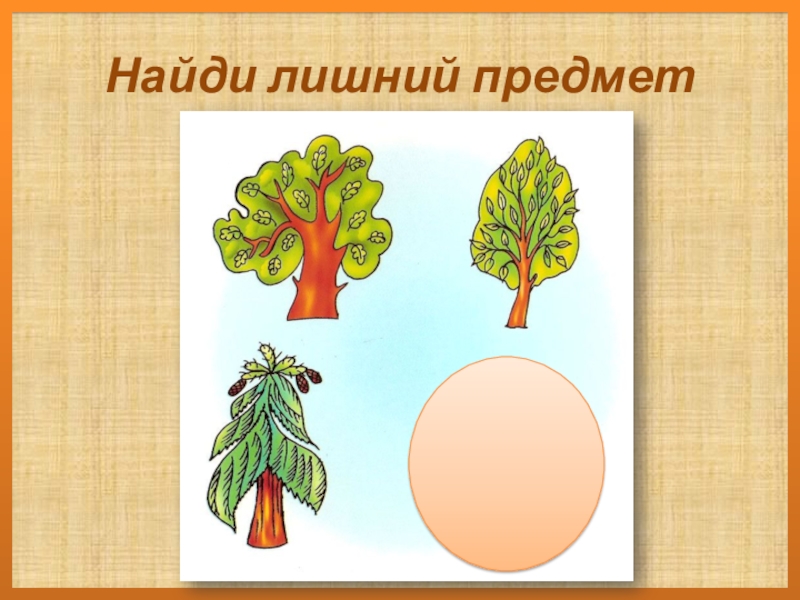 Найди лишний предмет